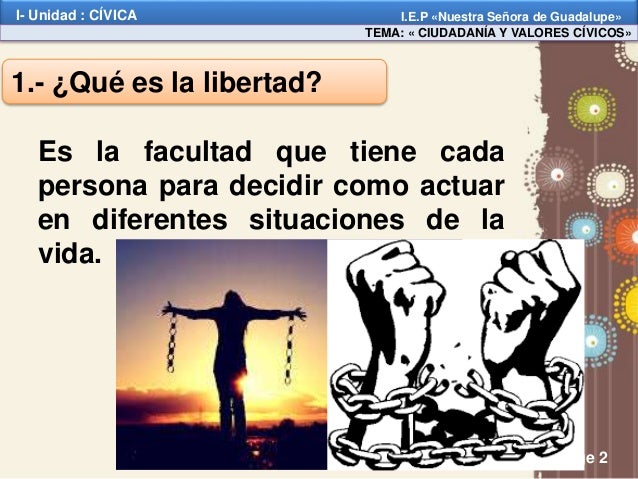 I- Unidad : CÍVICA

I.E.P «Nuestra Señora de Guadalupe»

TEMA: « CIUDADANÍA Y VALORES CÍVICOS»

1.- ¿Qué es la libertad?

Es la facultad que tiene cada persona para decidir como actuar en diferentes situaciones de la vida.

e 2